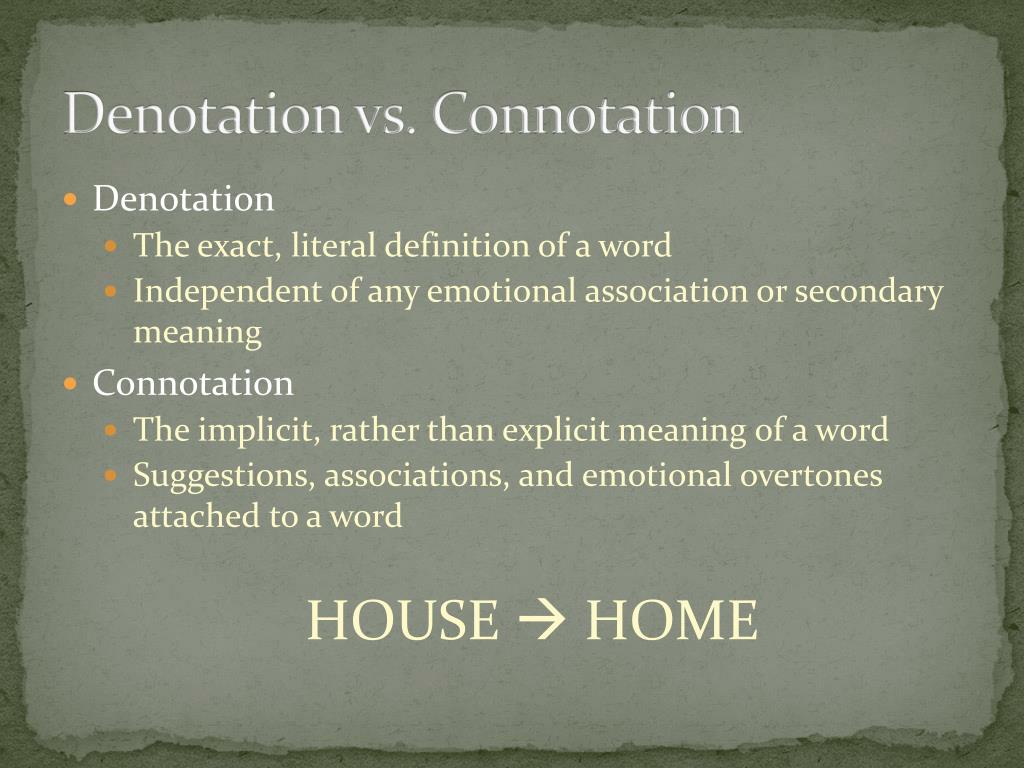 Denotation vs. Connotation

- Denotation
  - The exact, literal definition of a word
  - Independent of any emotional association or secondary meaning
- Connotation
  - The implicit, rather than explicit meaning of a word
  - Suggestions, associations, and emotional overtones attached to a word

HOUSE → HOME